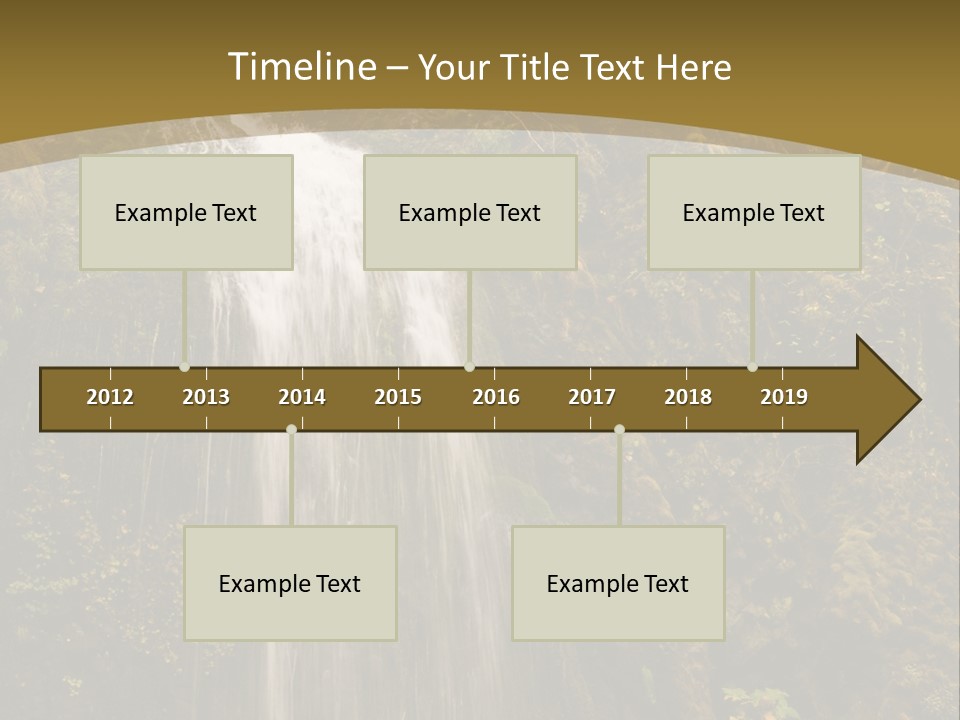 Timeline – Your Title Text Here

Example Text

Example Text

Example Text

2012 2013 2014 2015 2016 2017 2018 2019

Example Text

Example Text